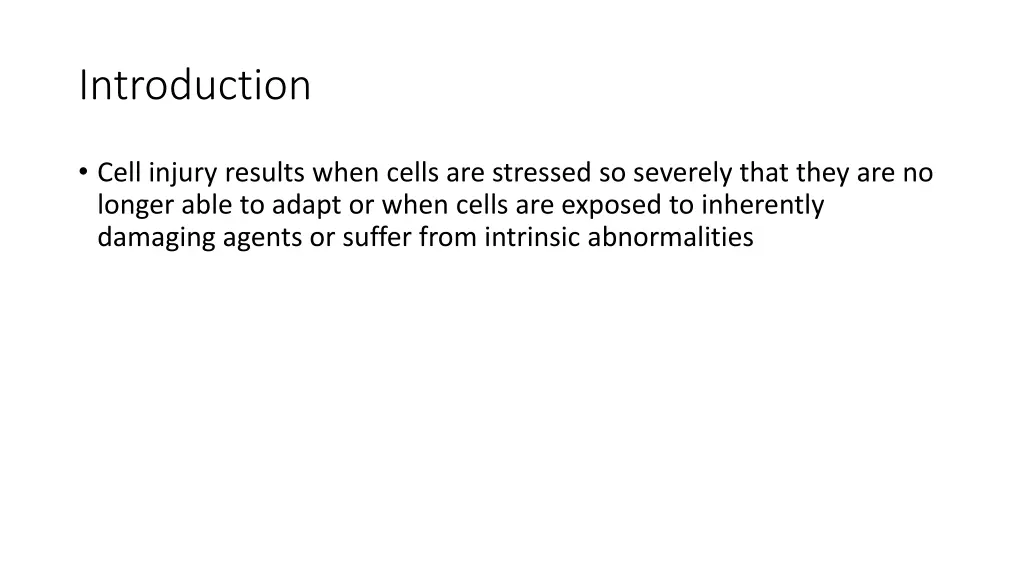 Introduction

• Cell injury results when cells are stressed so severely that they are no longer able to adapt or when cells are exposed to inherently damaging agents or suffer from intrinsic abnormalities